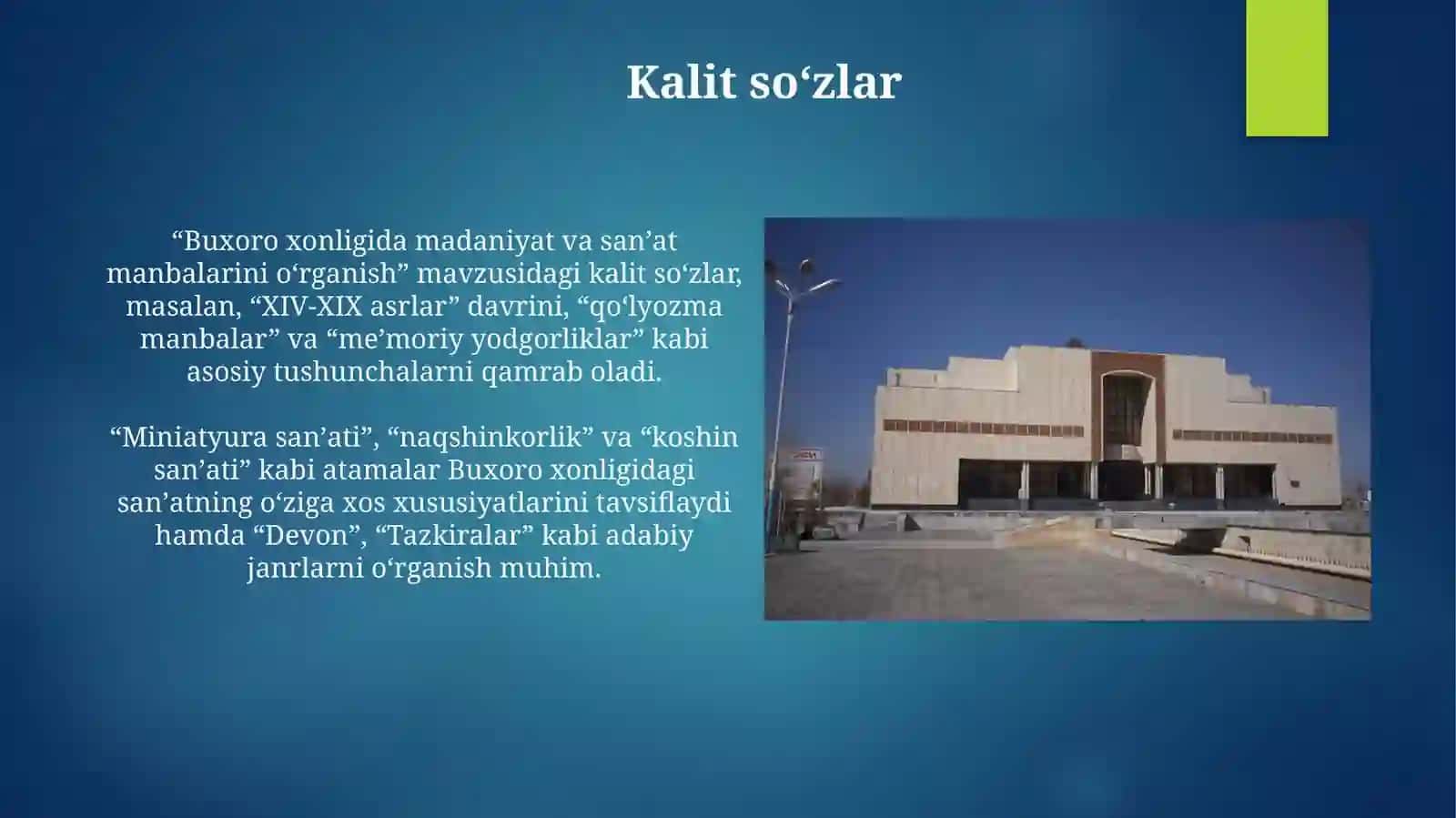 Kalit so‘zlar

“Buxoro xonligida madaniyat va san’at manbalarini o‘rganish” mavzusidagi kalit so‘zlar, masalan, “XIV-XIX asrlar” davrini, “qo‘lyozma manbalar” va “me’moriy yodgorliklar” kabi asosiy tushunchalarni qamrab oladi.

“Miniatyura san’ati”, “naqshinkorlik” va “koshin san’ati” kabi atamalar Buxoro xonligidagi san’atning o‘ziga xos xususiyatlarini tavsiflaydi hamda “Devon”, “Tazkiralar” kabi adabiy janrlarni o‘rganish muhim.